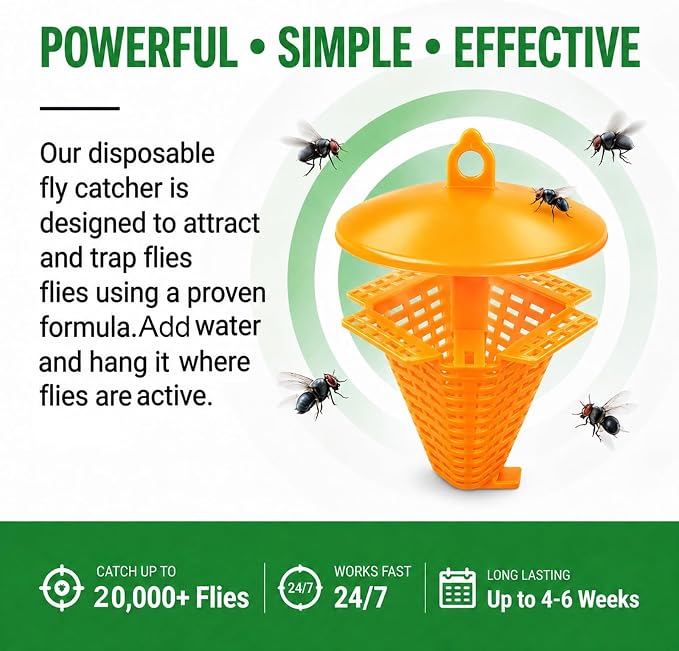 POWERFUL • SIMPLE • EFFECTIVE

Our disposable fly catcher is designed to attract and trap flies flies using a proven formula.Add water and hang it where flies are active.

CATCH UP TO
20,000+ Flies

24/7
WORKS FAST
24/7

LONG LASTING
Up to 4-6 Weeks